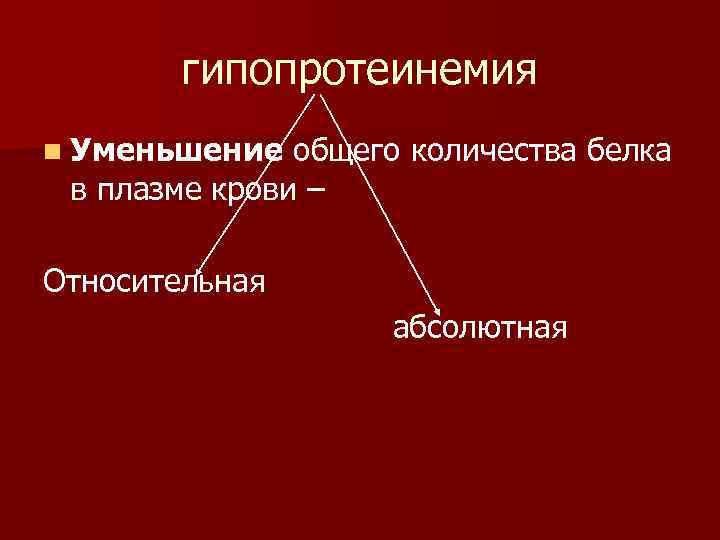 гипопротеинемия

Уменьшение общего количества белка в плазме крови –

Относительная

абсолютная